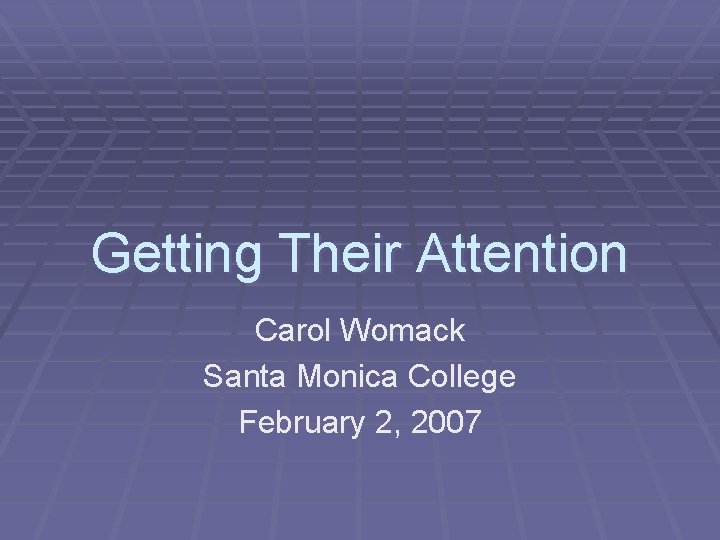 Getting Their Attention

Carol Womack
Santa Monica College
February 2, 2007